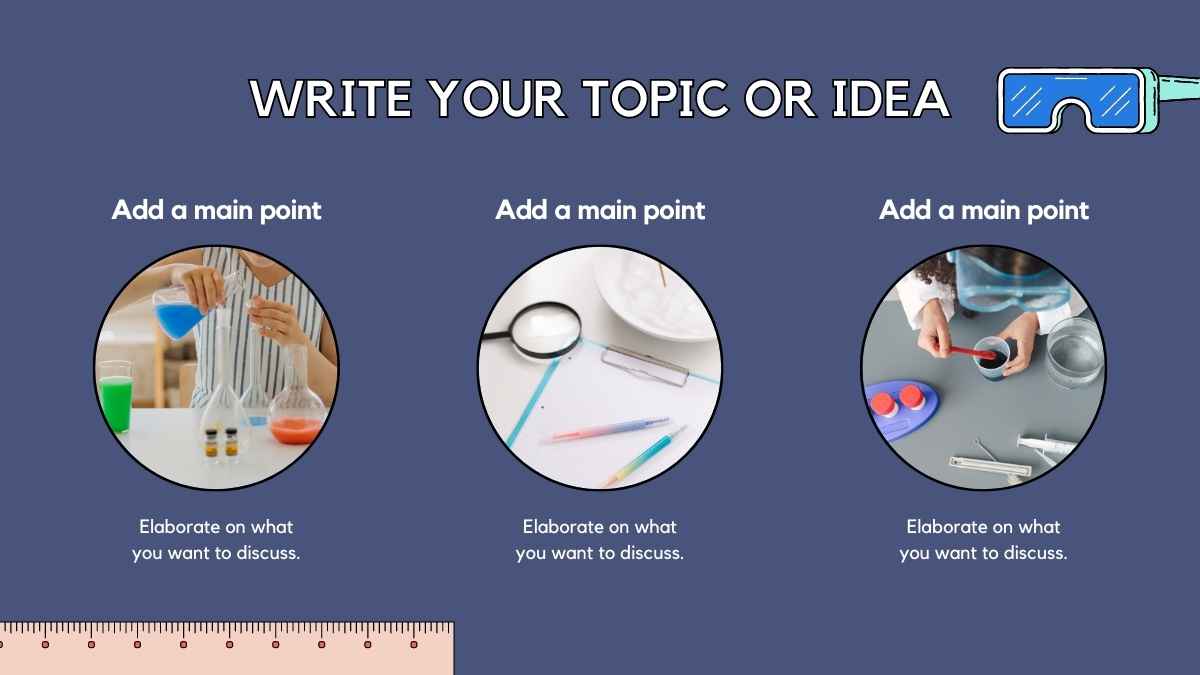 WRITE YOUR TOPIC OR IDEA

Add a main point

Elaborate on what you want to discuss.

Add a main point

Elaborate on what you want to discuss.

Add a main point

Elaborate on what you want to discuss.